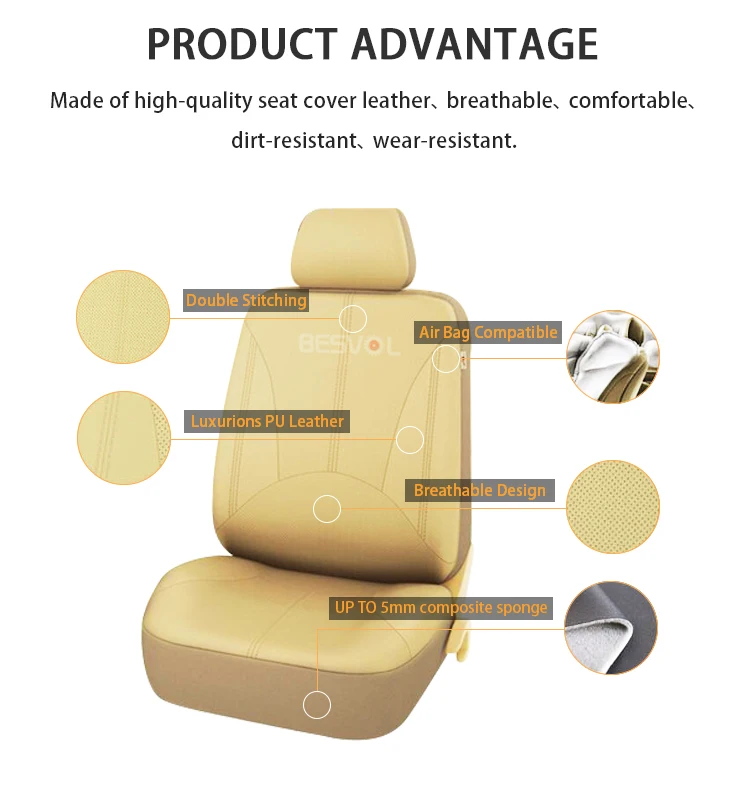 PRODUCT ADVANTAGE

Made of high-quality seat cover leather、breathable、comfortable、dirt-resistant、wear-resistant.

Double Stitching

BESVOL

Air Bag Compatible

Luxurions PU Leather

Breathable Design

UP TO 5mm composite sponge